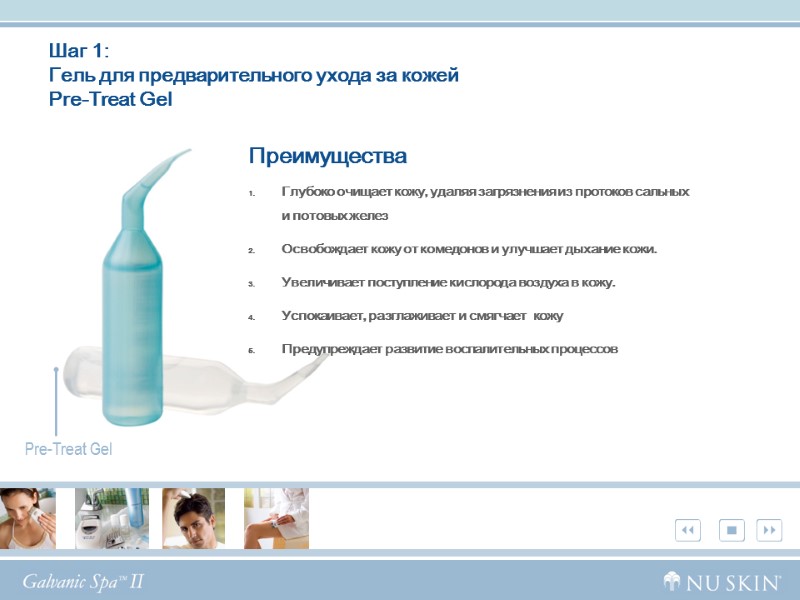 Шаг 1:
Гель для предварительного ухода за кожей
Pre-Treat Gel

Преимущества

1. Глубоко очищает кожу, удаляя загрязнения из протоков сальных и потовых желез

2. Освобождает кожу от комедонов и улучшает дыхание кожи.

3. Увеличивает поступление кислорода воздуха в кожу.

4. Успокаивает, разглаживает и смягчает кожу

5. Предупреждает развитие воспалительных процессов

Pre-Treat Gel

Galvanic Spa™ II

NU SKIN